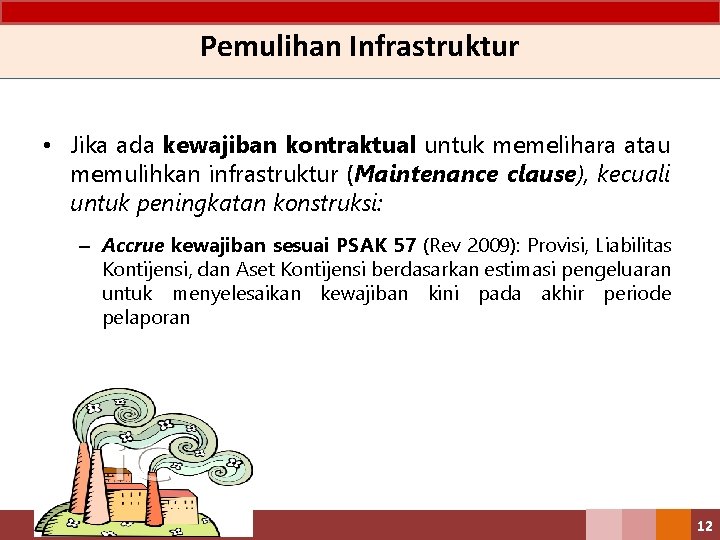 Pemulihan Infrastruktur

• Jika ada kewajiban kontraktual untuk memelihara atau memulihkan infrastruktur (Maintenance clause), kecuali untuk peningkatan konstruksi:

– Accrue kewajiban sesuai PSAK 57 (Rev 2009): Provisi, Liabilitas Kontijensi, dan Aset Kontijensi berdasarkan estimasi pengeluaran untuk menyelesaikan kewajiban kini pada akhir periode pelaporan

12